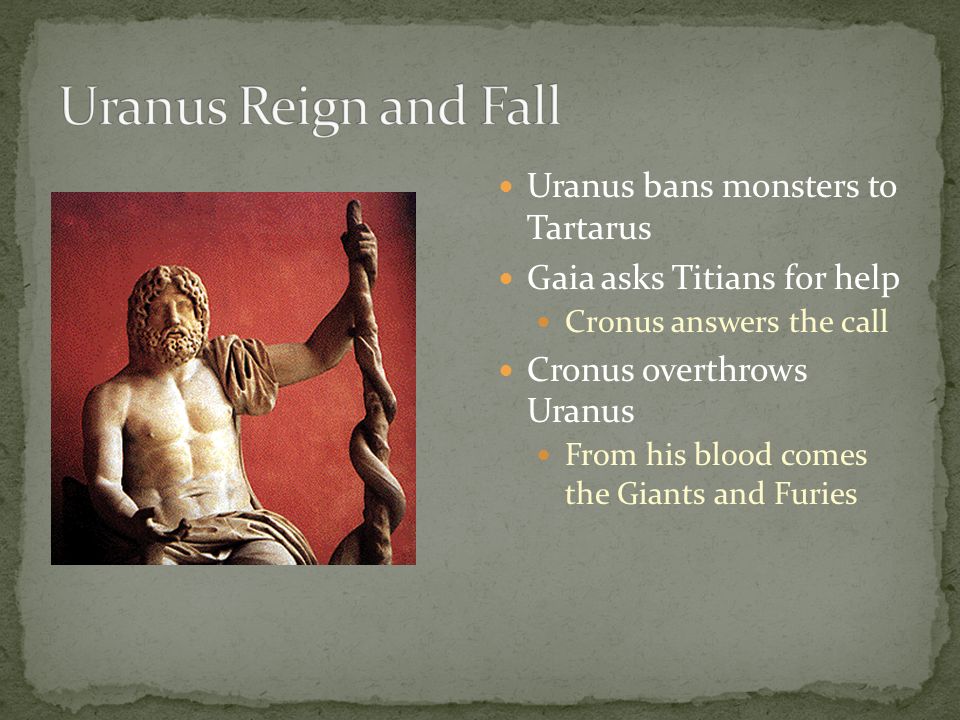 Uranus Reign and Fall

- Uranus bans monsters to Tartarus
- Gaia asks Titians for help
  - Cronus answers the call
- Cronus overthrows Uranus
  - From his blood comes the Giants and Furies